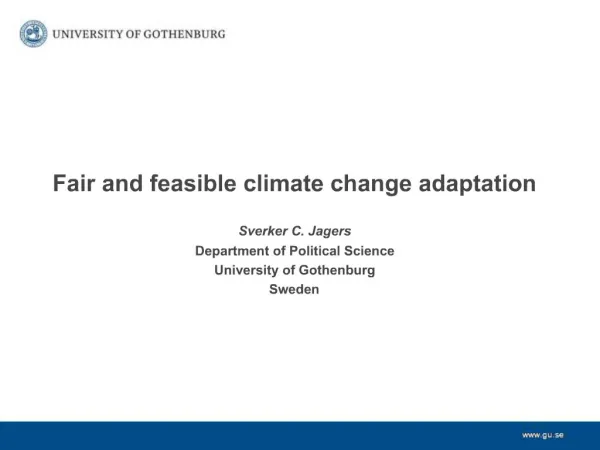 UNIVERSITY OF GOTHENBURG

Fair and feasible climate change adaptation

Sverker C. Jagers
Department of Political Science
University of Gothenburg
Sweden

www.gu.se